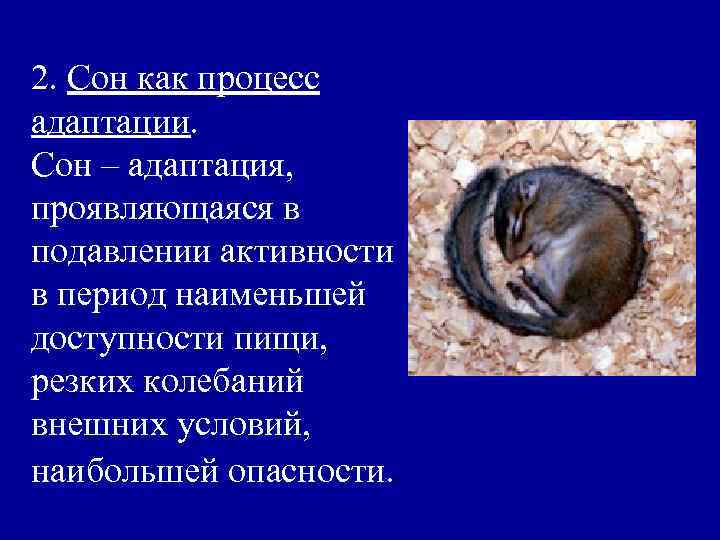 2. Сон как процесс адаптации.
Сон – адаптация, проявляющаяся в подавлении активности в период наименьшей доступности пищи, резких колебаний внешних условий, наибольшей опасности.